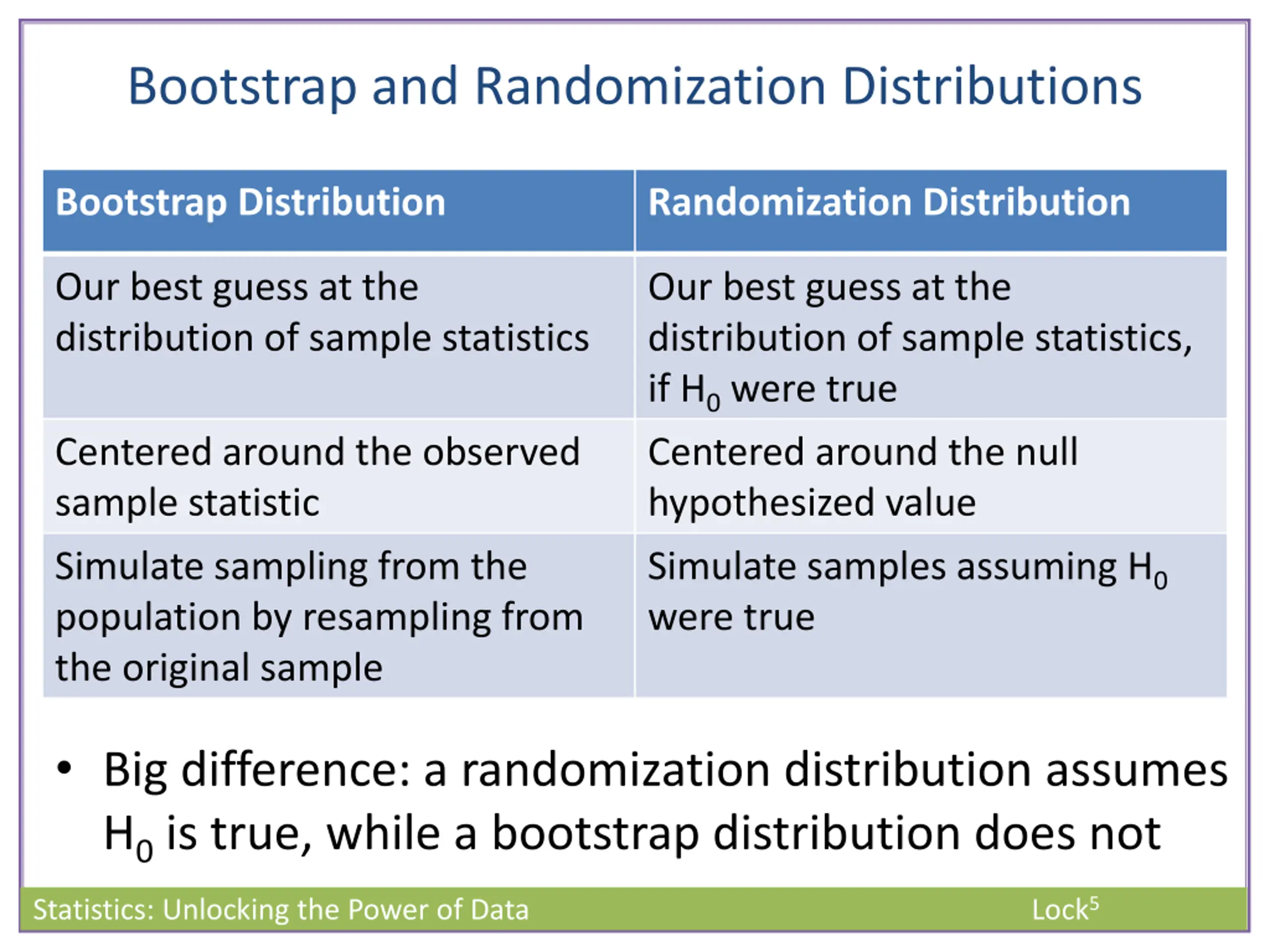 Bootstrap and Randomization Distributions

| Bootstrap Distribution | Randomization Distribution |
|---|---|
| Our best guess at the distribution of sample statistics | Our best guess at the distribution of sample statistics, if $H_0$ were true |
| Centered around the observed sample statistic | Centered around the null hypothesized value |
| Simulate sampling from the population by resampling from the original sample | Simulate samples assuming $H_0$ were true |

• Big difference: a randomization distribution assumes $H_0$ is true, while a bootstrap distribution does not

Statistics: Unlocking the Power of Data

Lock$^5$